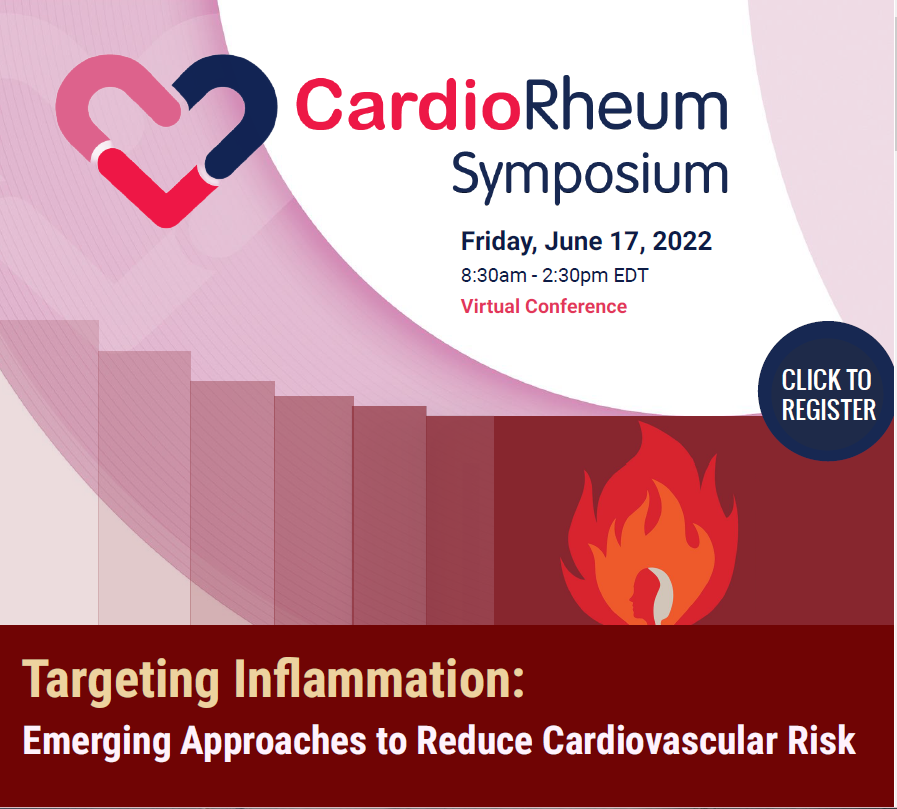 CardioRheum Symposium

Friday, June 17, 2022
8:30am - 2:30pm EDT
Virtual Conference

CLICK TO REGISTER

Targeting Inflammation:
Emerging Approaches to Reduce Cardiovascular Risk